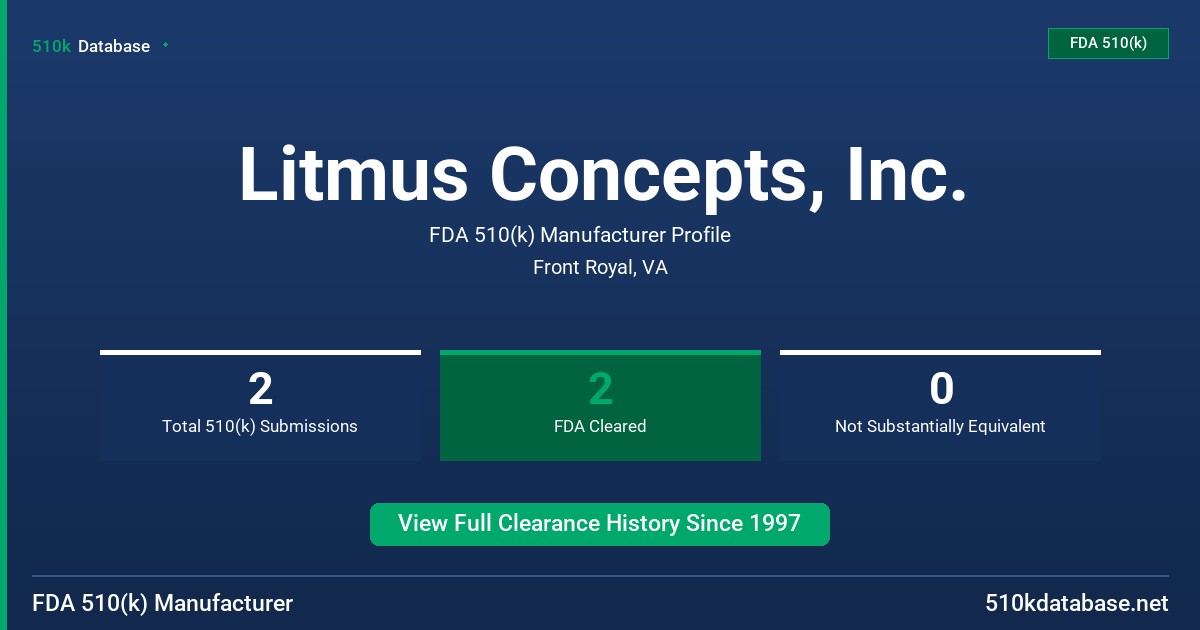 510k Database

FDA 510(k)

Litmus Concepts, Inc.

FDA 510(k) Manufacturer Profile

Front Royal, VA

2
Total 510(k) Submissions

2
FDA Cleared

0
Not Substantially Equivalent

View Full Clearance History Since 1997

FDA 510(k) Manufacturer

510kdatabase.net